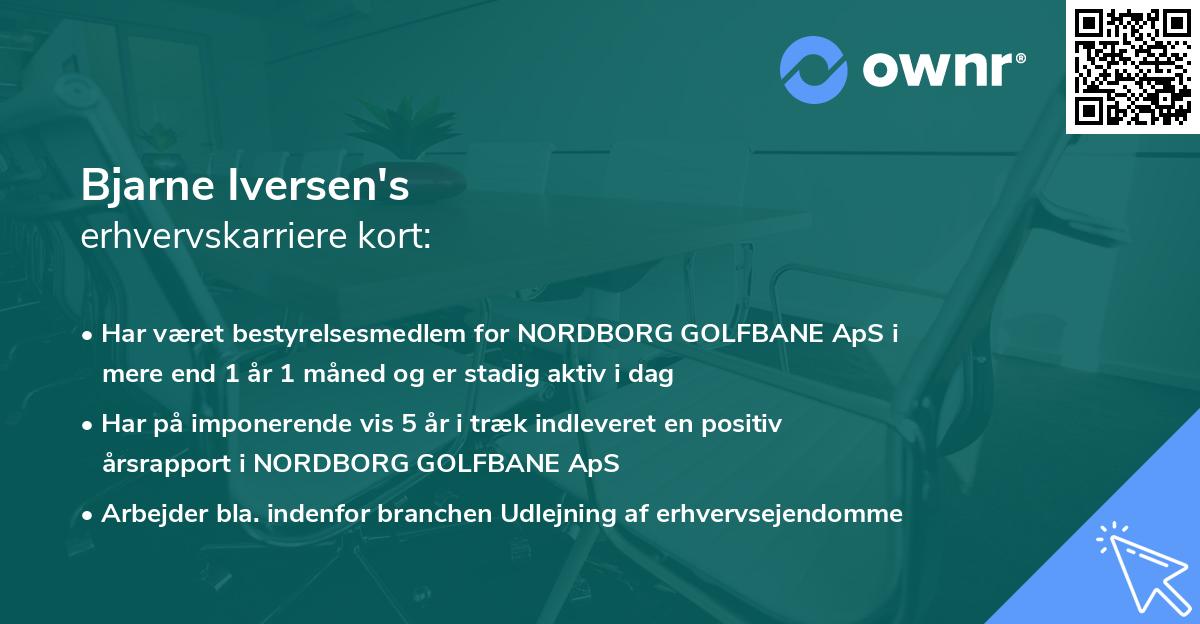 ownr®

Bjarne Iversen's
erhvervskarriere kort:

• Har været bestyrelsesmedlem for NORDBORG GOLFBANE ApS i mere end 1 år 1 måned og er stadig aktiv i dag

• Har på imponerende vis 5 år i træk indleveret en positiv årsrapport i NORDBORG GOLFBANE ApS

• Arbejder bla. indenfor branchen Udlejning af erhvervsejendomme